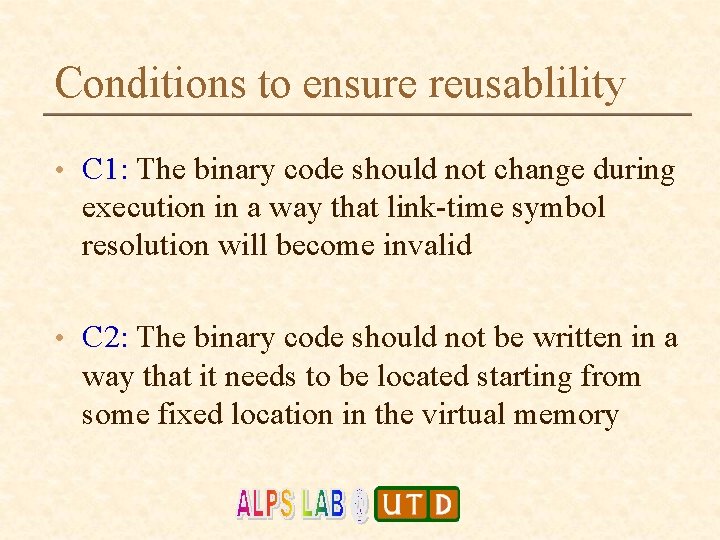 Conditions to ensure reusablility

• C1: The binary code should not change during execution in a way that link-time symbol resolution will become invalid

• C2: The binary code should not be written in a way that it needs to be located starting from some fixed location in the virtual memory

ALPS LAB UTD